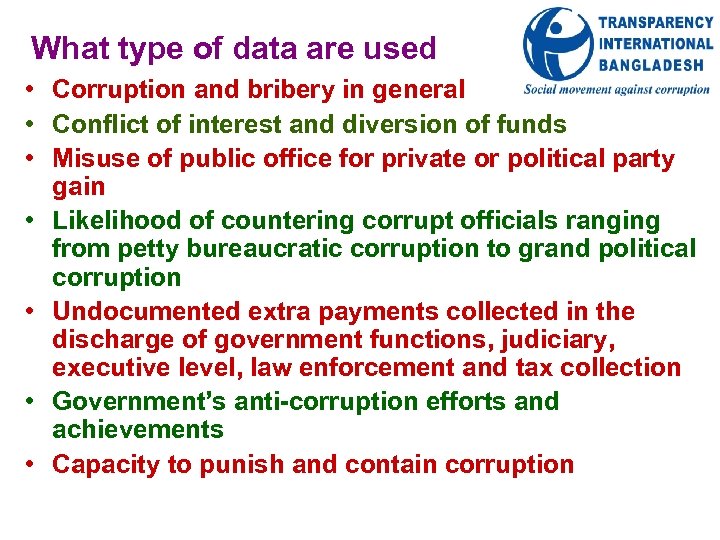 TRANSPARENCY INTERNATIONAL BANGLADESH
Social movement against corruption

What type of data are used

• Corruption and bribery in general
• Conflict of interest and diversion of funds
• Misuse of public office for private or political party gain
• Likelihood of countering corrupt officials ranging from petty bureaucratic corruption to grand political corruption
• Undocumented extra payments collected in the discharge of government functions, judiciary, executive level, law enforcement and tax collection
• Government's anti-corruption efforts and achievements
• Capacity to punish and contain corruption